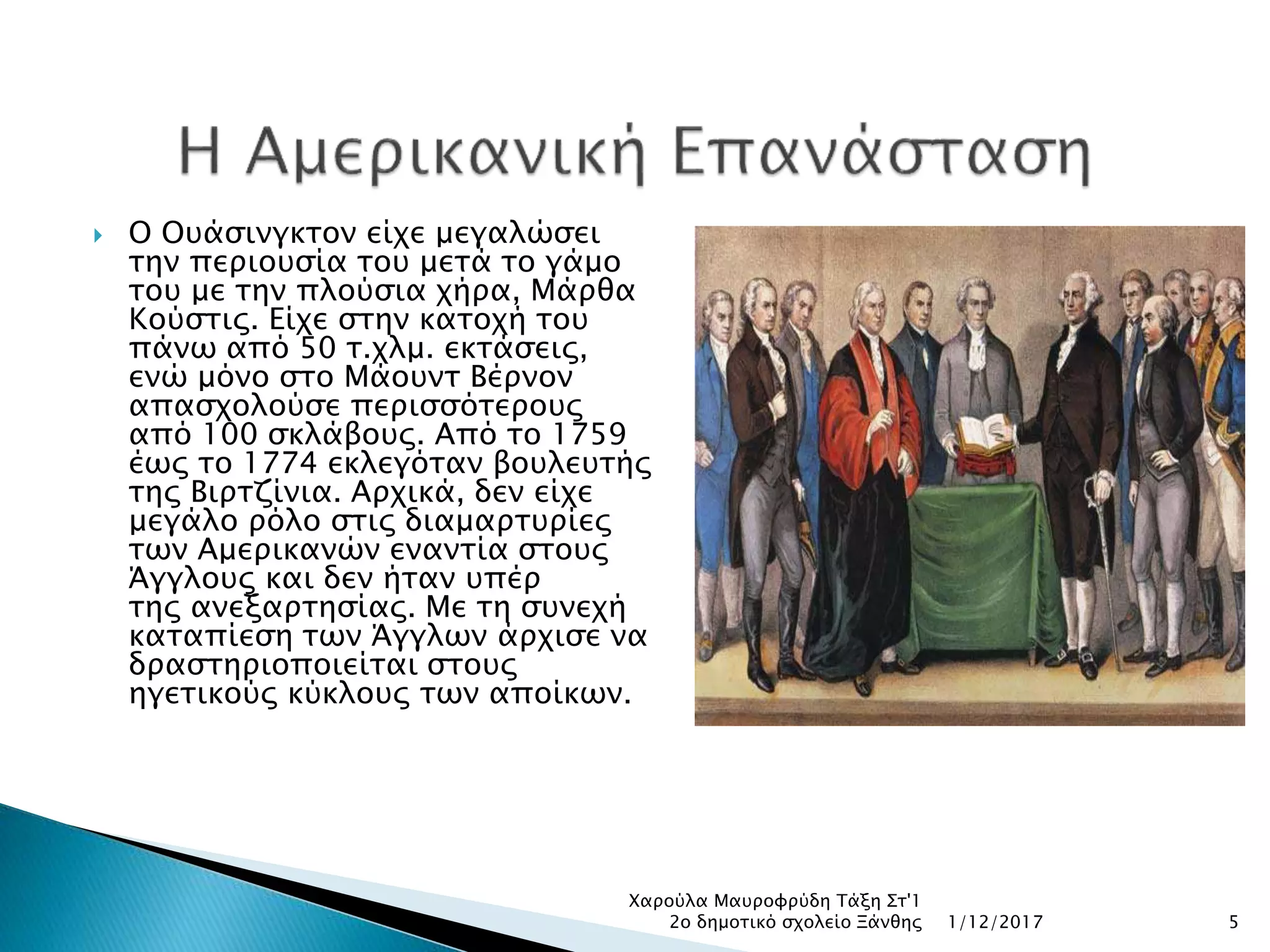 Η Αμερικανική Επανάσταση

Ο Ουάσινγκτον είχε μεγαλώσει την περιουσία του μετά το γάμο του με την πλούσια χήρα, Μάρθα Κούστις. Είχε στην κατοχή του πάνω από 50 τ.χλμ. εκτάσεις, ενώ μόνο στο Μάουντ Βέρνον απασχολούσε περισσότερους από 100 σκλάβους. Από το 1759 έως το 1774 εκλεγόταν βουλευτής της Βιρτζίνια. Αρχικά, δεν είχε μεγάλο ρόλο στις διαμαρτυρίες των Αμερικανών εναντία στους Άγγλους και δεν ήταν υπέρ της ανεξαρτησίας. Με τη συνεχή καταπίεση των Άγγλων άρχισε να δραστηριοποιείται στους ηγετικούς κύκλους των αποίκων.

Χαρούλα Μαυροφρύδη Τάξη Στ'1
2ο δημοτικό σχολείο Ξάνθης 1/12/2017 5